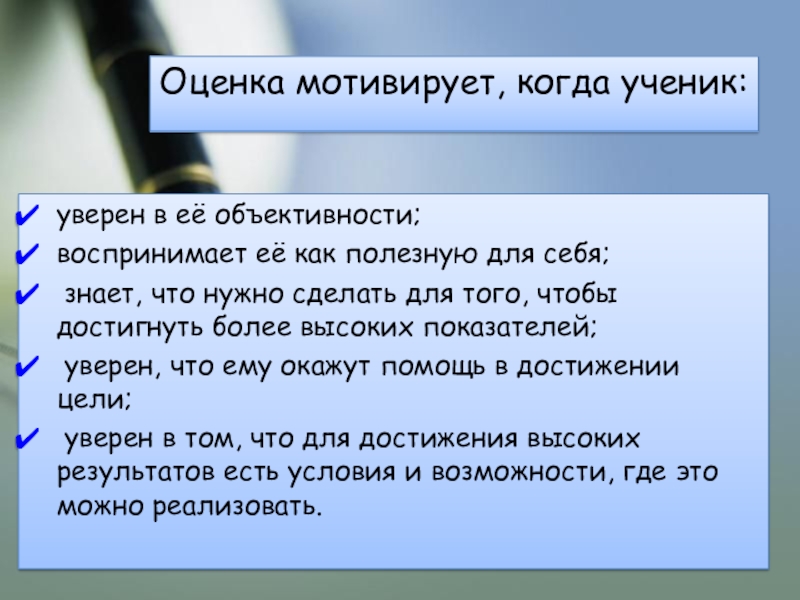 Оценка мотивирует, когда ученик:

✔ уверен в её объективности;
✔ воспринимает её как полезную для себя;
✔ знает, что нужно сделать для того, чтобы достигнуть более высоких показателей;
✔ уверен, что ему окажут помощь в достижении цели;
✔ уверен в том, что для достижения высоких результатов есть условия и возможности, где это можно реализовать.